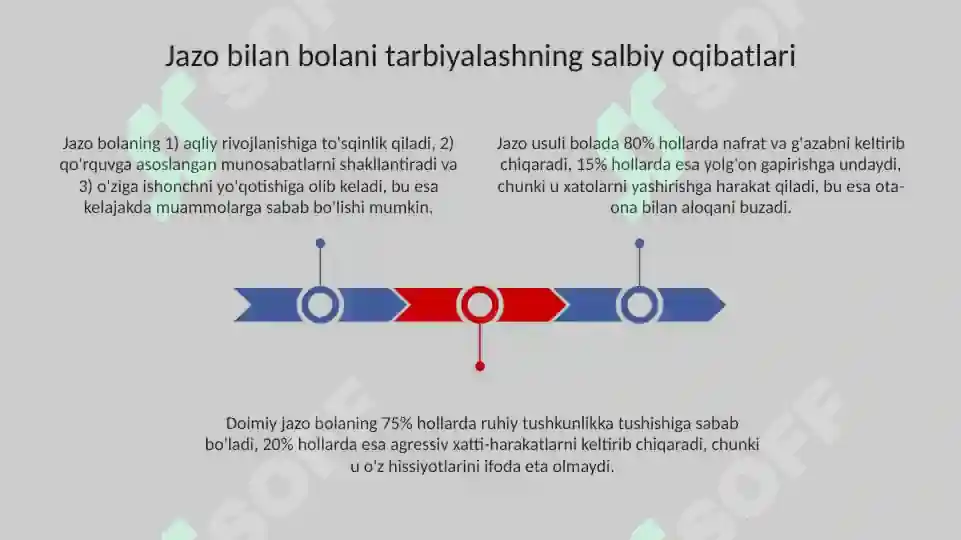 Jazo bilan bolani tarbiyalashning salbiy oqibatlari

Jazo bolaning 1) aqliy rivojlanishiga to'sqinlik qiladi, 2) qo'rquvga asoslangan munosabatlarni shakllantiradi va 3) o'ziga ishonchni yo'qotishiga olib keladi, bu esa kelajakda muammolarga sabab bo'lishi mumkin.

Jazo usuli bolada 80% hollarda nafrat va g'azabni keltirib chiqaradi, 15% hollarda esa yolg'on gapirishga undaydi, chunki u xatolarni yashirishga harakat qiladi, bu esa ota-ona bilan aloqani buzadi.

Doimiy jazo bolaning 75% hollarda ruhiy tushkunlikka tushishiga sabab bo'ladi, 20% hollarda esa agressiv xatti-harakatlarni keltirib chiqaradi, chunki u o'z hissiyotlarini ifoda eta olmaydi.

SOFF